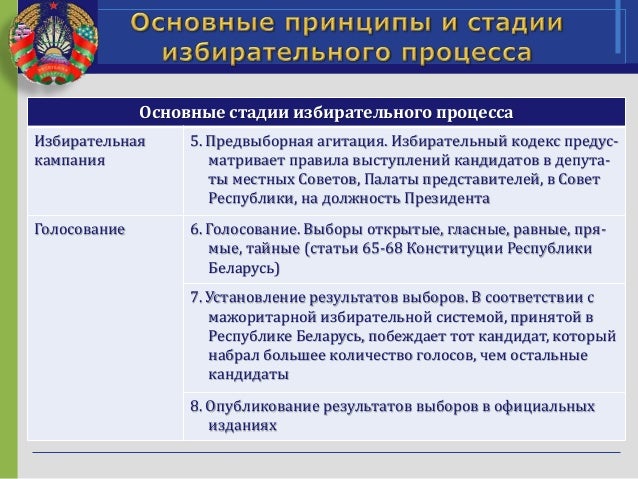 Основные принципы и стадии избирательного процесса

| Основные стадии избирательного процесса | |
|---|---|
| Избирательная кампания | 5. Предвыборная агитация. Избирательный кодекс предусматривает правила выступлений кандидатов в депутаты местных Советов, Палаты представителей, в Совет Республики, на должность Президента |
| Голосование | 6. Голосование. Выборы открытые, гласные, равные, прямые, тайные (статьи 65-68 Конституции Республики Беларусь) |
| | 7. Установление результатов выборов. В соответствии с мажоритарной избирательной системой, принятой в Республике Беларусь, побеждает тот кандидат, который набрал большее количество голосов, чем остальные кандидаты |
| | 8. Опубликование результатов выборов в официальных изданиях |